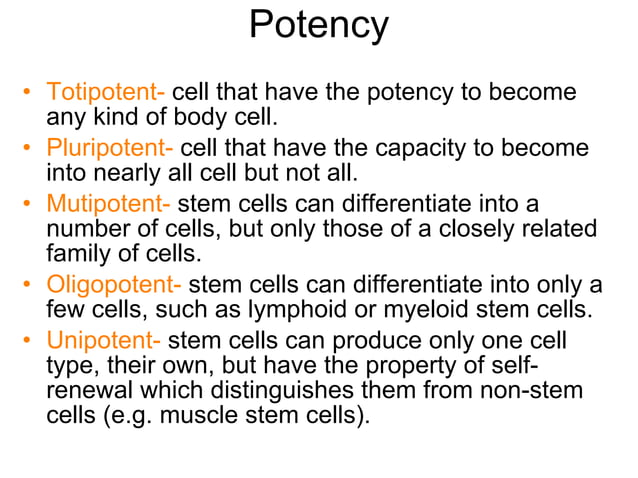 Potency

• Totipotent- cell that have the potency to become any kind of body cell.
• Pluripotent- cell that have the capacity to become into nearly all cell but not all.
• Mutipotent- stem cells can differentiate into a number of cells, but only those of a closely related family of cells.
• Oligopotent- stem cells can differentiate into only a few cells, such as lymphoid or myeloid stem cells.
• Unipotent- stem cells can produce only one cell type, their own, but have the property of self-renewal which distinguishes them from non-stem cells (e.g. muscle stem cells).